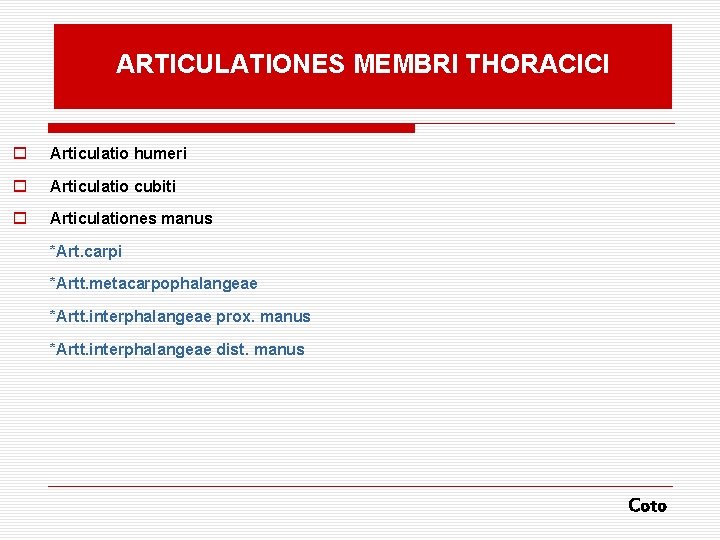 ARTICULATIONES MEMBRI THORACICI

Articulatio humeri

Articulatio cubiti

Articulationes manus

*Art.carpi

*Artt.metacarpophalangeae

*Artt.interphalangeae prox. manus

*Artt.interphalangeae dist. manus

Coto